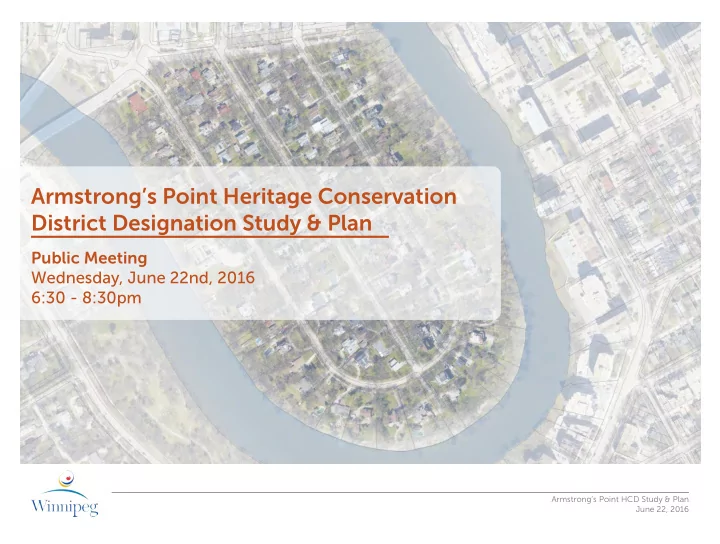 Armstrong's Point Heritage Conservation District Designation Study & Plan

Public Meeting
Wednesday, June 22nd, 2016
6:30 - 8:30pm

Winnipeg

Armstrong's Point HCD Study & Plan
June 22, 2016